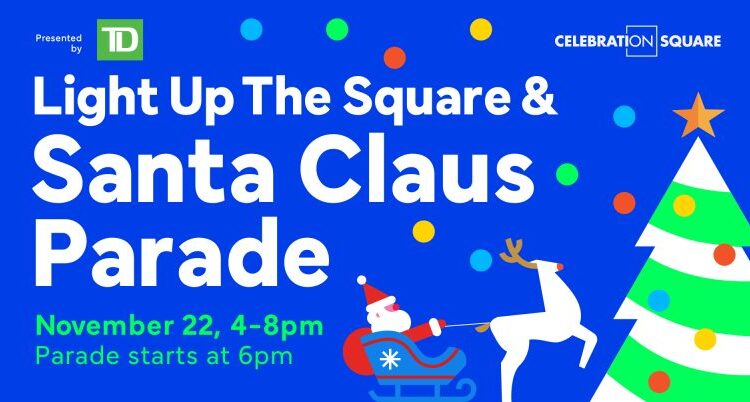 Presented by TD

CELEBRATION SQUARE

Light Up The Square &
Santa Claus Parade

November 22, 4-8pm
Parade starts at 6pm